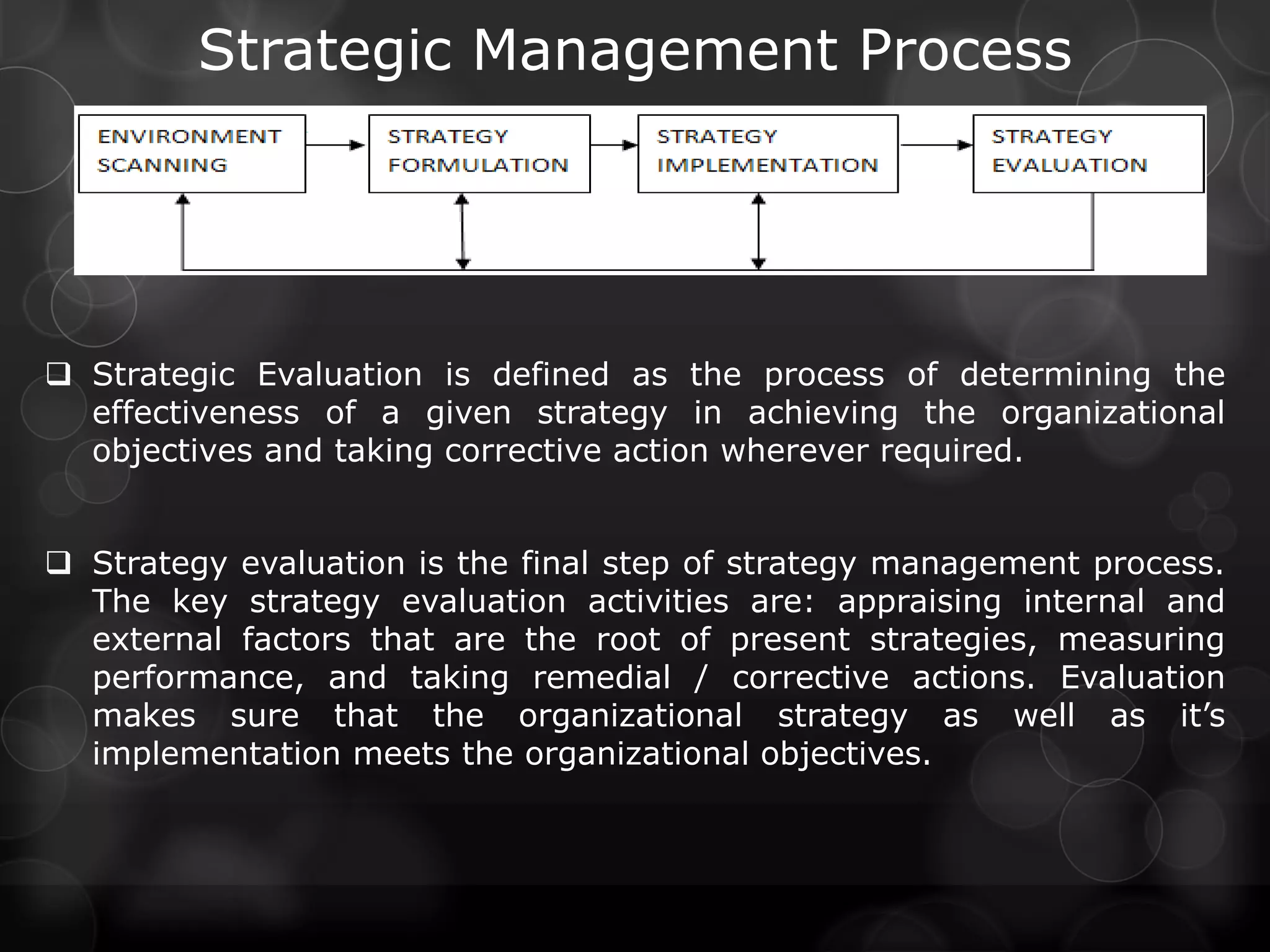 Strategic Management Process

ENVIRONMENT SCANNING

STRATEGY FORMULATION

STRATEGY IMPLEMENTATION

STRATEGY EVALUATION

❑ Strategic Evaluation is defined as the process of determining the effectiveness of a given strategy in achieving the organizational objectives and taking corrective action wherever required.

❑ Strategy evaluation is the final step of strategy management process. The key strategy evaluation activities are: appraising internal and external factors that are the root of present strategies, measuring performance, and taking remedial / corrective actions. Evaluation makes sure that the organizational strategy as well as it's implementation meets the organizational objectives.